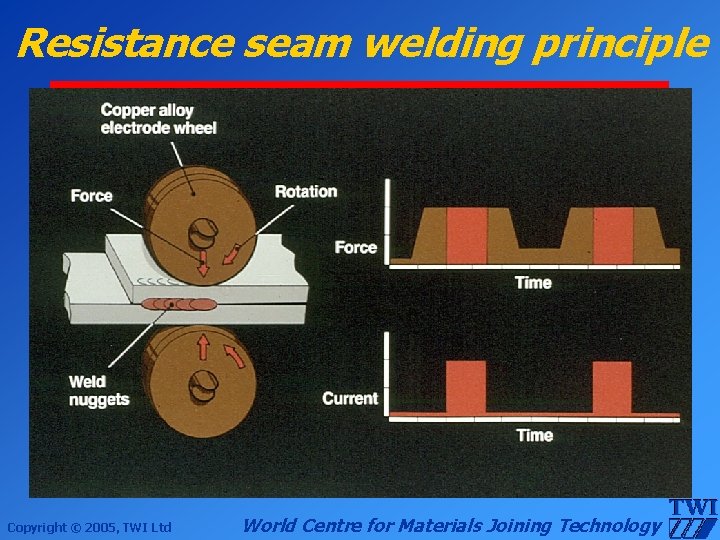 Resistance seam welding principle

Copper alloy electrode wheel

Force

Rotation

Weld nuggets

Force

Time

Current

Time

Copyright © 2005, TWI Ltd

World Centre for Materials Joining Technology

TWI